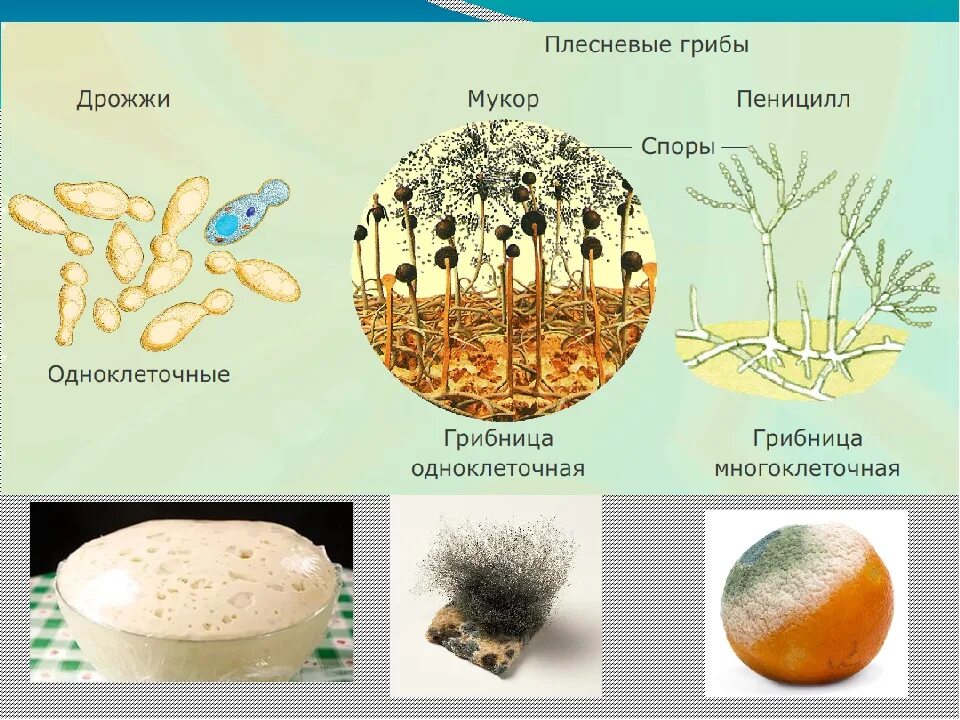 Плесневые грибы

Дрожжи

Мукор

Пеницилл

Споры

Одноклеточные

Грибница одноклеточная

Грибница многоклеточная